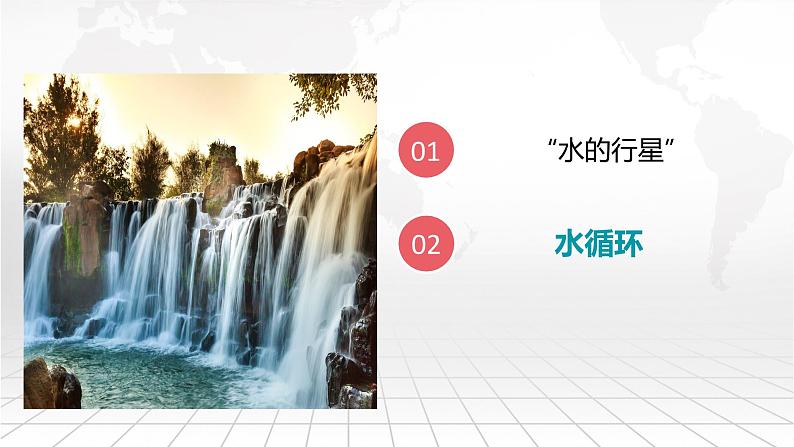 01

“水的行星”

02

水循环